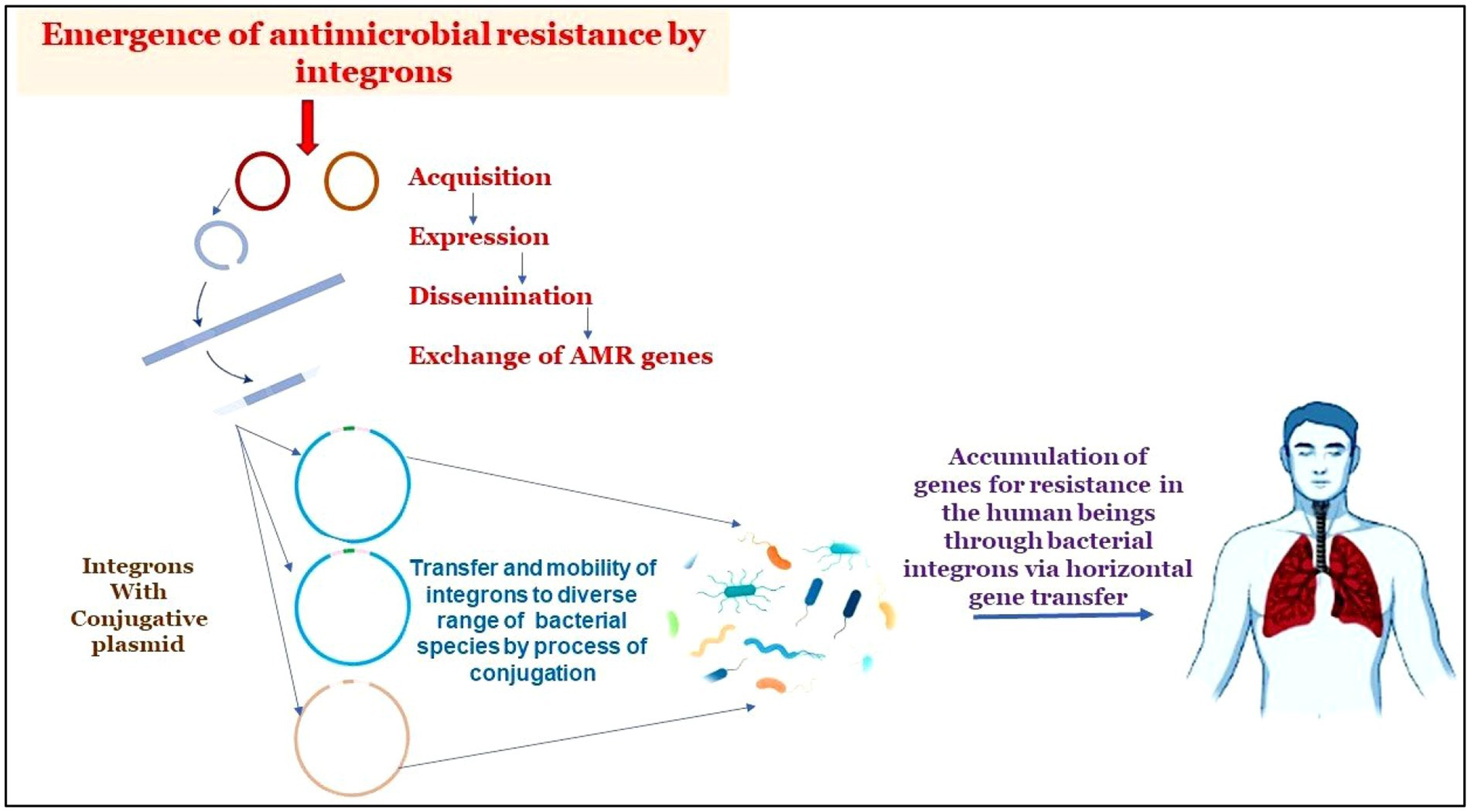 Emergence of antimicrobial resistance by integrons

Acquisition

Expression

Dissemination

Exchange of AMR genes

Integrons With Conjugative plasmid

Transfer and mobility of integrons to diverse range of bacterial species by process of conjugation

Accumulation of genes for resistance in the human beings through bacterial integrons via horizontal gene transfer